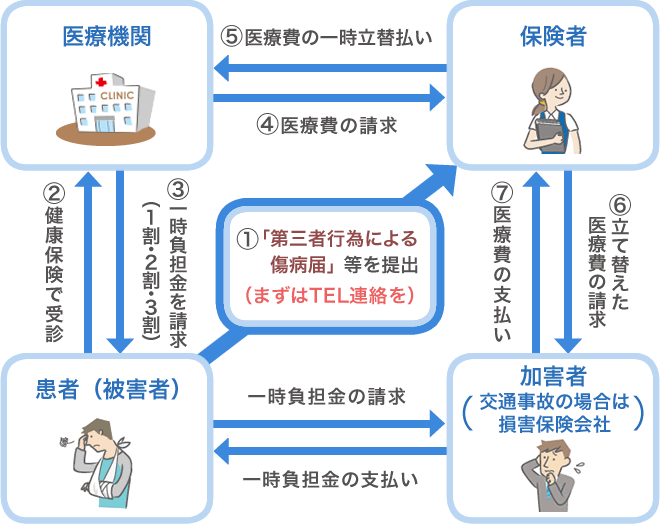 医療機関

CLINIC

⑤医療費の一時立替払い

④医療費の請求

保険者

②健康保険で受診

③一時負担金を請求（1割・2割・3割）

①「第三者行為による傷病届」等を提出
（まずはTEL連絡を）

⑦医療費の支払い

⑥立て替えた医療費の請求

患者（被害者）

一時負担金の請求

一時負担金の支払い

加害者
（交通事故の場合は損害保険会社）